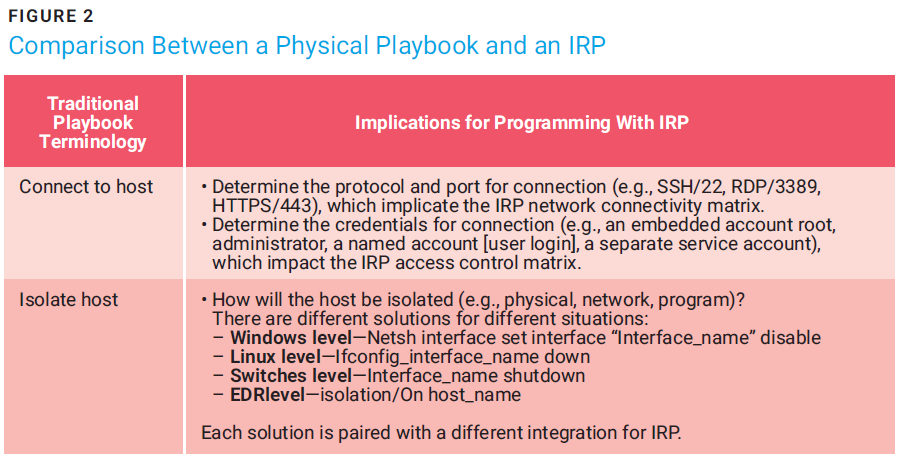 FIGURE 2
Comparison Between a Physical Playbook and an IRP

| Traditional Playbook Terminology | Implications for Programming With IRP |
|---|---|
| Connect to host | • Determine the protocol and port for connection (e.g., SSH/22, RDP/3389, HTTPS/443), which implicate the IRP network connectivity matrix. • Determine the credentials for connection (e.g., an embedded account root, administrator, a named account [user login], a separate service account), which impact the IRP access control matrix. |
| Isolate host | • How will the host be isolated (e.g., physical, network, program)? There are different solutions for different situations: – **Windows level**—Netsh interface set interface "Interface_name" disable – **Linux level**—Ifconfig_interface_name down – **Switches level**—Interface_name shutdown – **EDRlevel**—isolation/On host_name Each solution is paired with a different integration for IRP. |